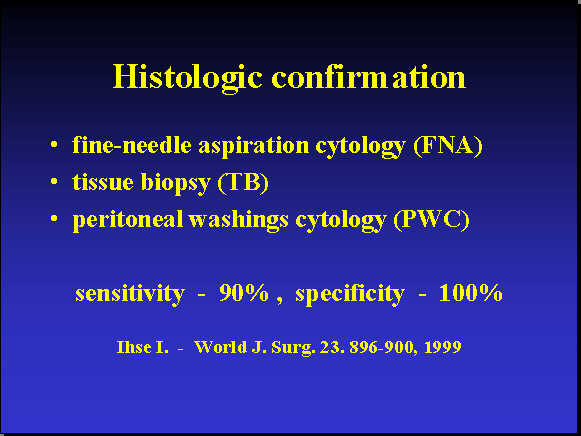 Histologic confirmation

• fine-needle aspiration cytology (FNA)
• tissue biopsy (TB)
• peritoneal washings cytology (PWC)

sensitivity - 90% , specificity - 100%

Ihse I. - World J. Surg. 23. 896-900, 1999